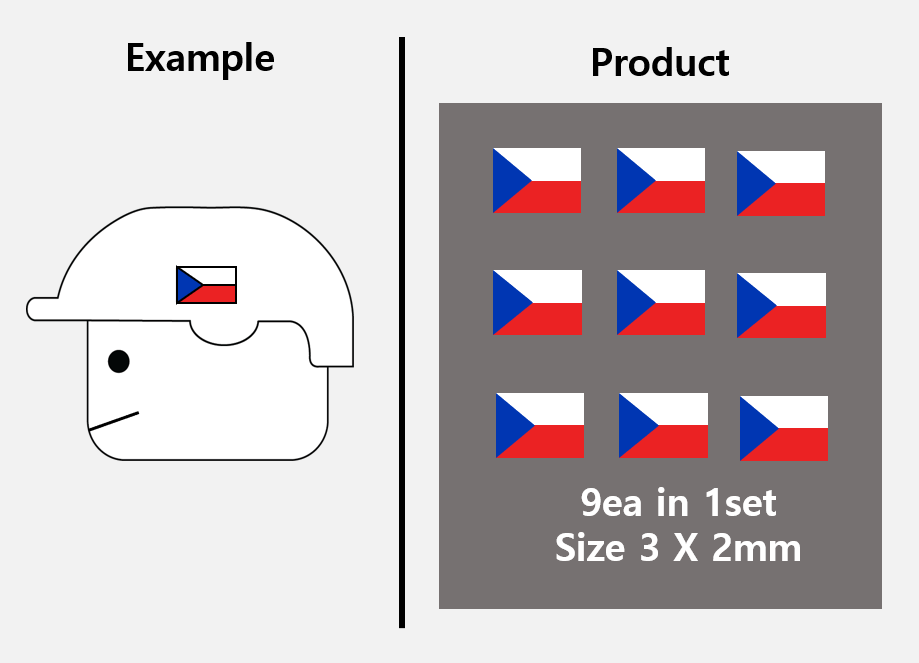 Example

Product

9ea in 1set
Size 3 X 2mm